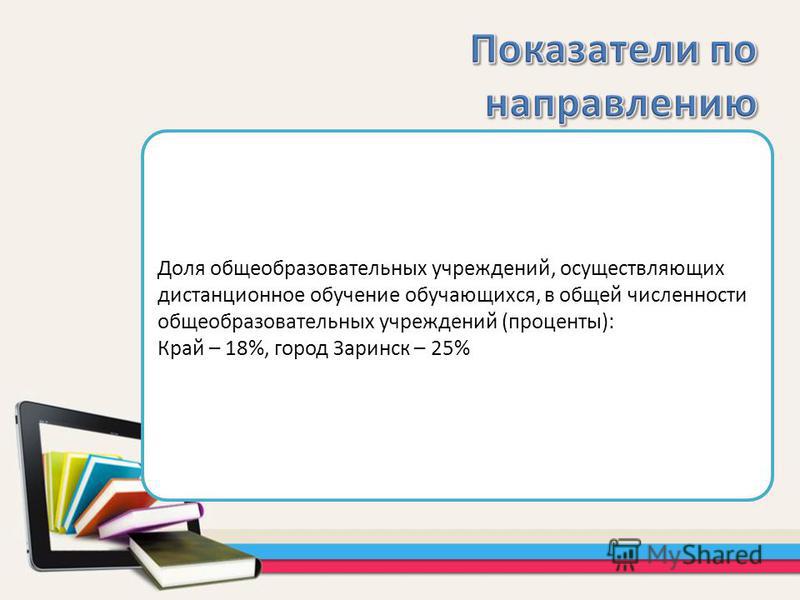 Показатели по направлению

Доля общеобразовательных учреждений, осуществляющих дистанционное обучение обучающихся, в общей численности общеобразовательных учреждений (проценты):
Край – 18%, город Заринск – 25%

MyShared